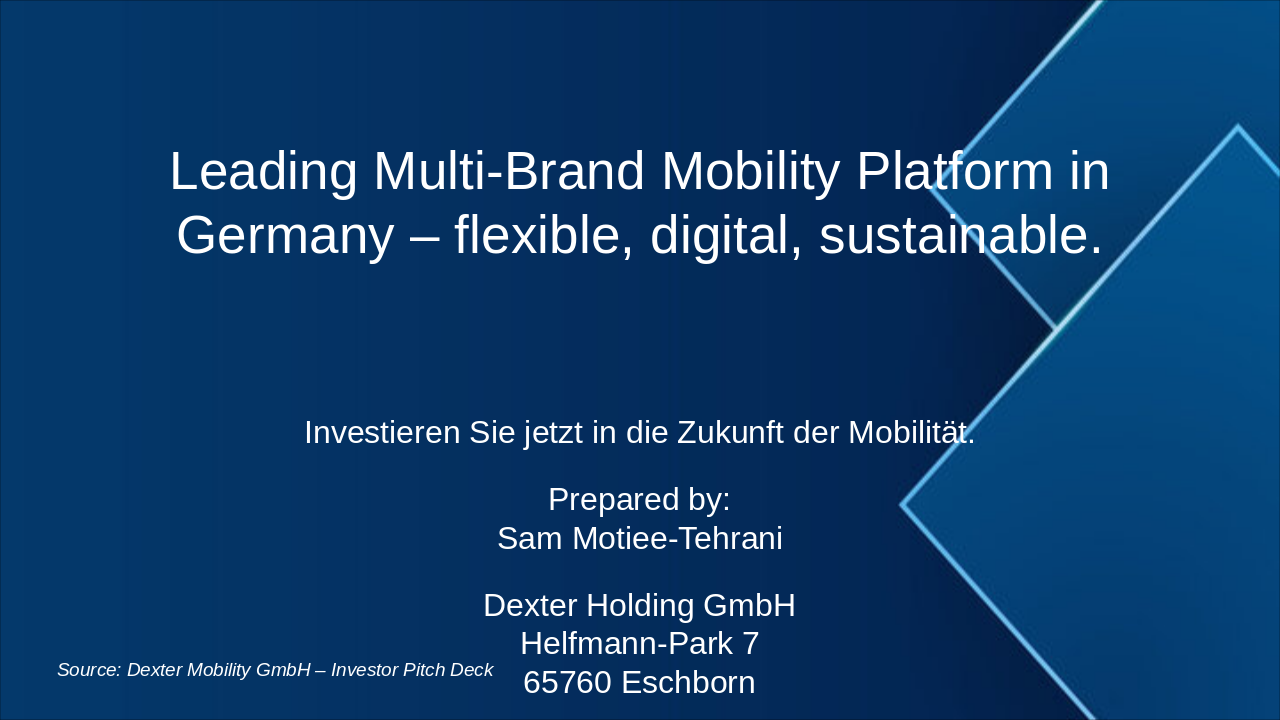 Leading Multi-Brand Mobility Platform in Germany – flexible, digital, sustainable.

Investieren Sie jetzt in die Zukunft der Mobilität.

Prepared by:
Sam Motiee-Tehrani

Dexter Holding GmbH
Helfmann-Park 7
65760 Eschborn

Source: Dexter Mobility GmbH – Investor Pitch Deck